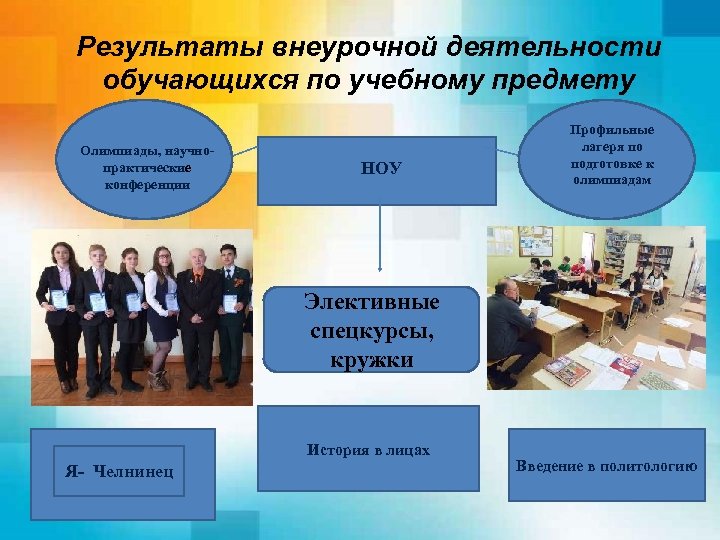 Результаты внеурочной деятельности обучающихся по учебному предмету

Олимпиады, научно-практические конференции

НОУ

Профильные лагеря по подготовке к олимпиадам

Элективные спецкурсы, кружки

Я- Челнинец

История в лицах

Введение в политологию